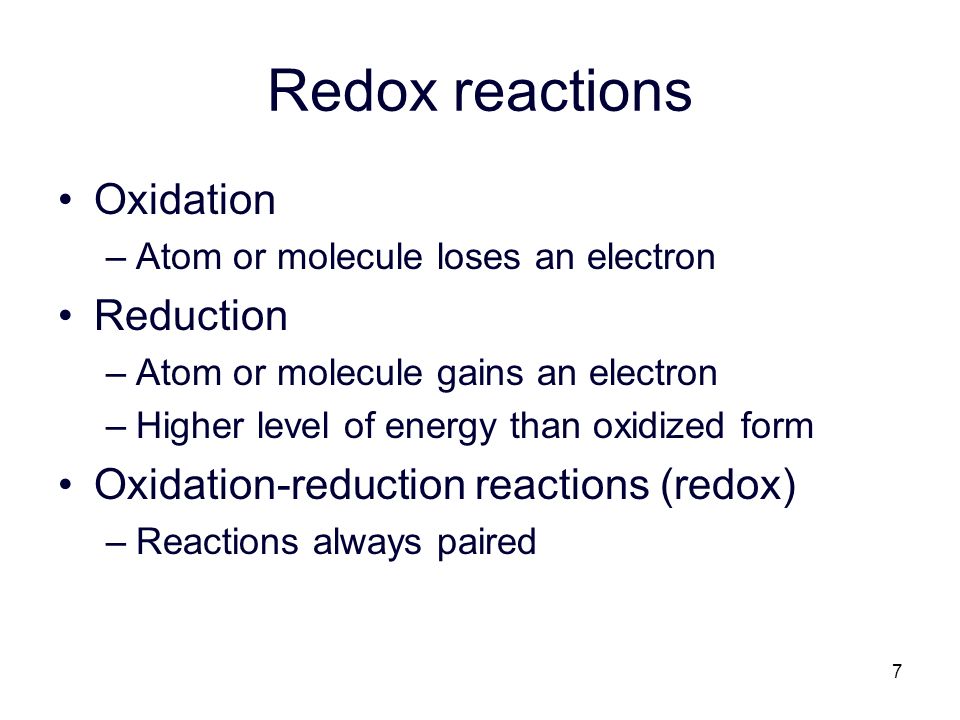 Redox reactions

• Oxidation
– Atom or molecule loses an electron
• Reduction
– Atom or molecule gains an electron
– Higher level of energy than oxidized form
• Oxidation-reduction reactions (redox)
– Reactions always paired

7